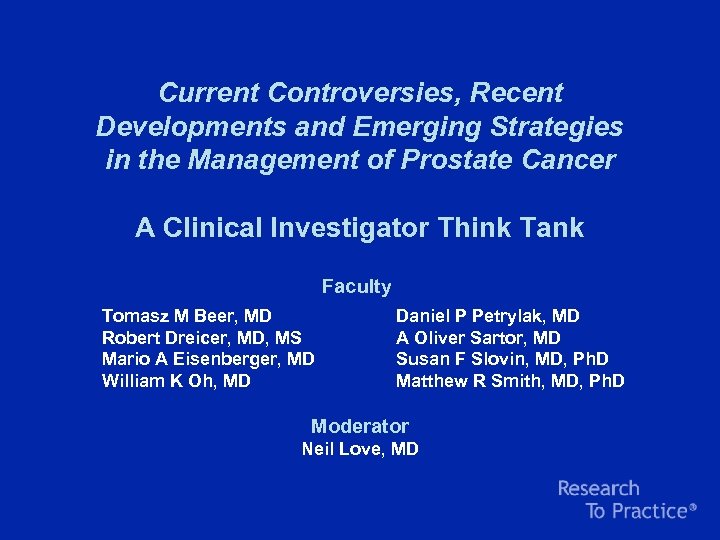 Current Controversies, Recent Developments and Emerging Strategies in the Management of Prostate Cancer

A Clinical Investigator Think Tank

Faculty

Tomasz M Beer, MD
Robert Dreicer, MD, MS
Mario A Eisenberger, MD
William K Oh, MD

Daniel P Petrylak, MD
A Oliver Sartor, MD
Susan F Slovin, MD, PhD
Matthew R Smith, MD, PhD

Moderator
Neil Love, MD

Research To Practice®